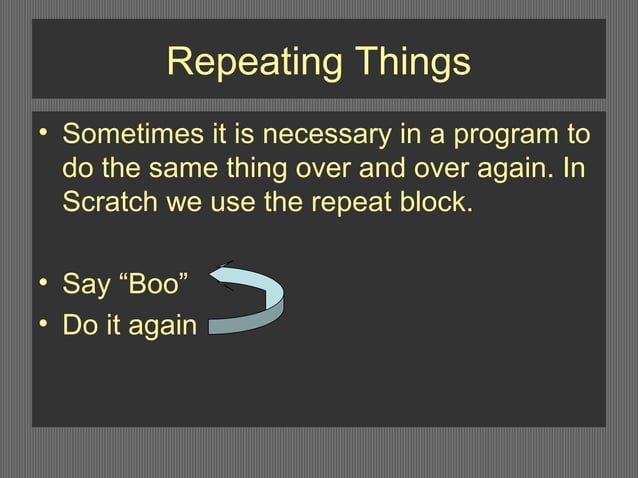 Repeating Things

• Sometimes it is necessary in a program to do the same thing over and over again. In Scratch we use the repeat block.

• Say “Boo”
• Do it again